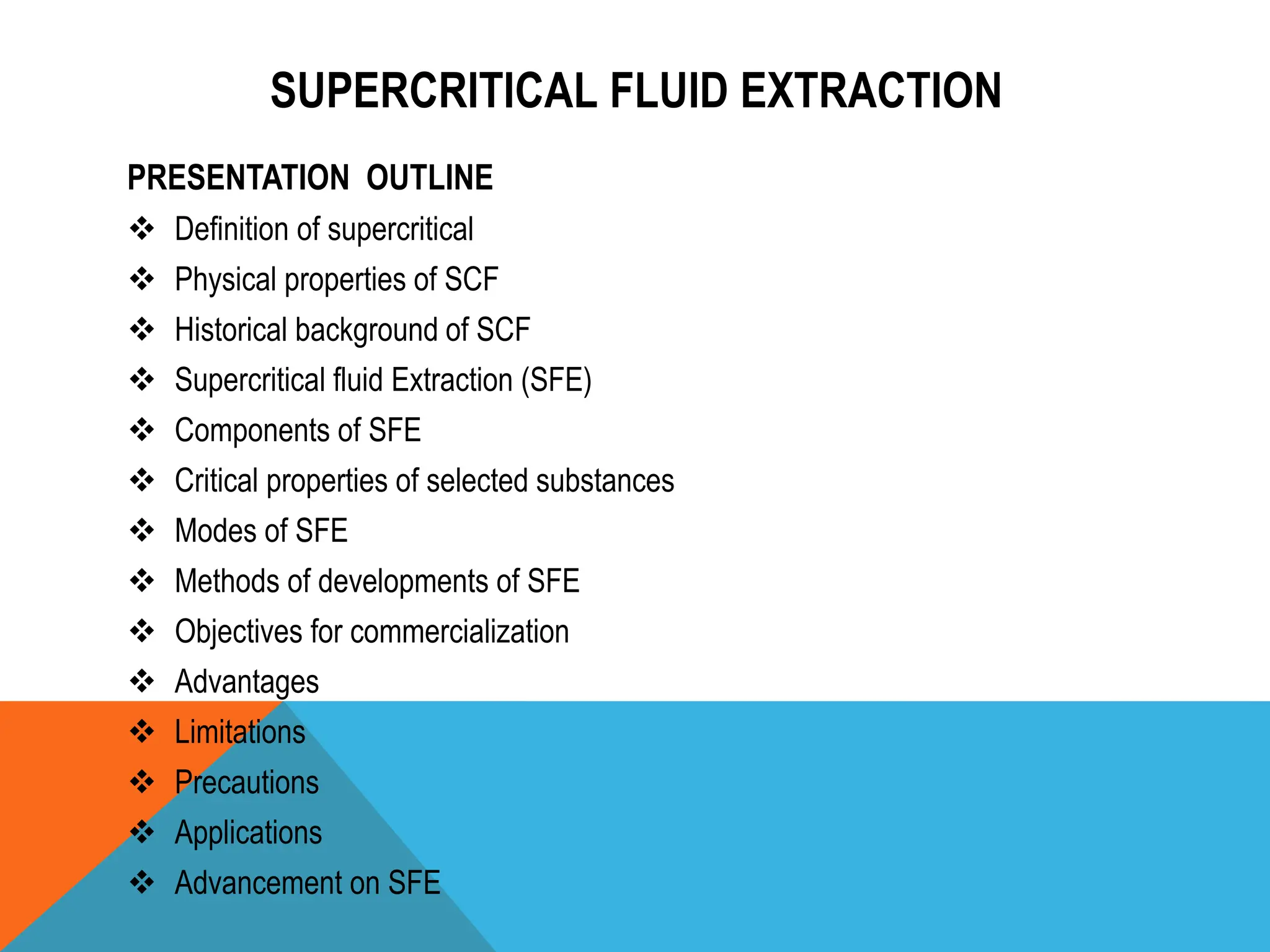 SUPERCRITICAL FLUID EXTRACTION

PRESENTATION OUTLINE

❖ Definition of supercritical
❖ Physical properties of SCF
❖ Historical background of SCF
❖ Supercritical fluid Extraction (SFE)
❖ Components of SFE
❖ Critical properties of selected substances
❖ Modes of SFE
❖ Methods of developments of SFE
❖ Objectives for commercialization
❖ Advantages
❖ Limitations
❖ Precautions
❖ Applications
❖ Advancement on SFE